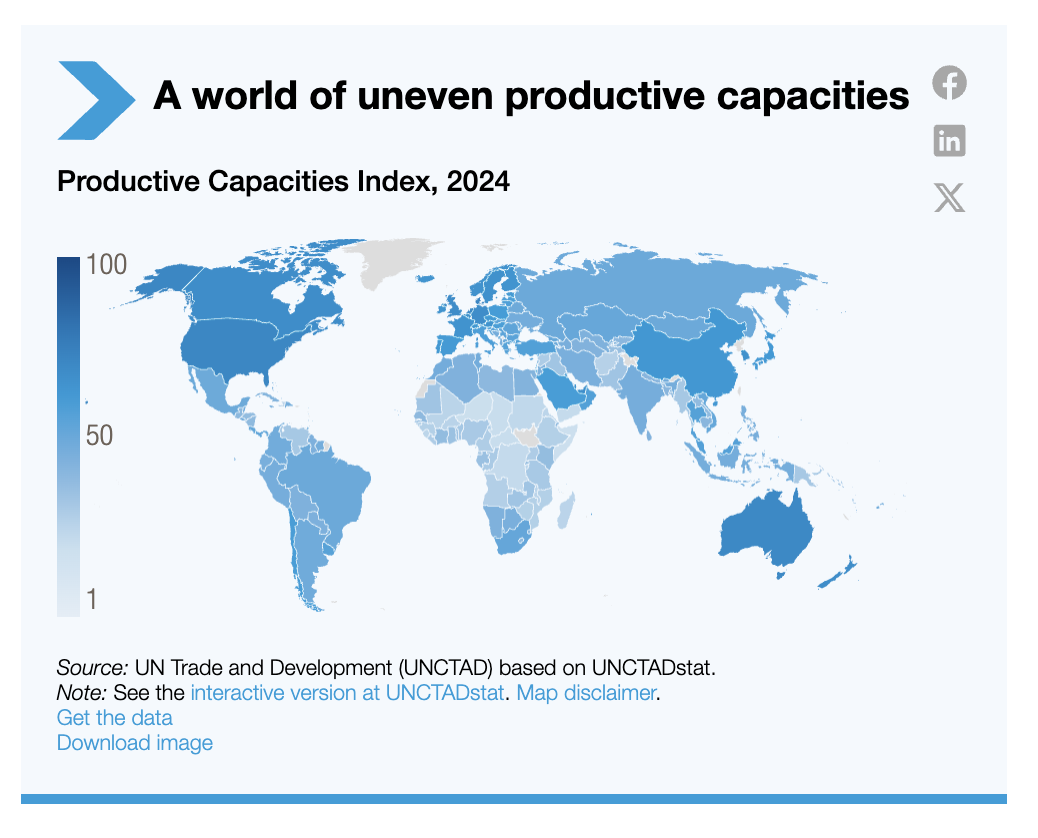 A world of uneven productive capacities

Productive Capacities Index, 2024

100

50

1

Source: UN Trade and Development (UNCTAD) based on UNCTADstat.
Note: See the interactive version at UNCTADstat. Map disclaimer.
Get the data
Download image